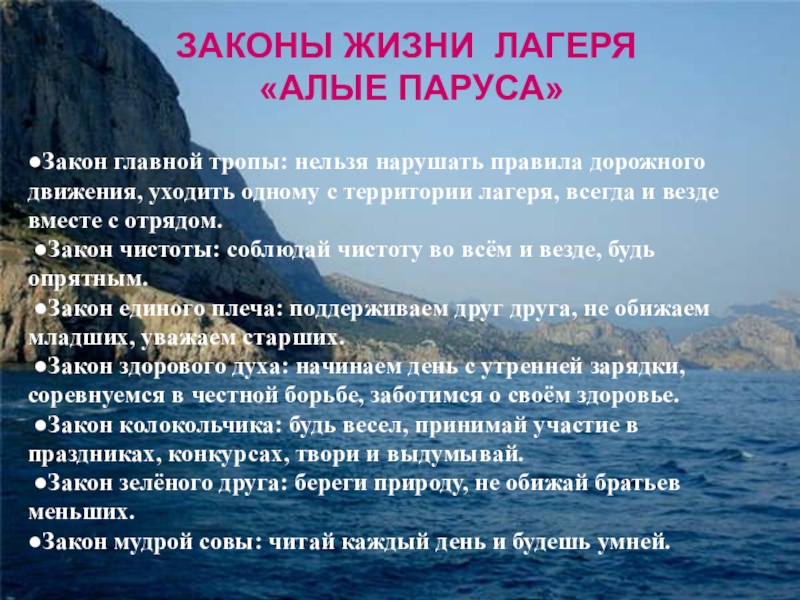 ЗАКОНЫ ЖИЗНИ ЛАГЕРЯ
«АЛЫЕ ПАРУСА»

●Закон главной тропы: нельзя нарушать правила дорожного движения, уходить одному с территории лагеря, всегда и везде вместе с отрядом.
●Закон чистоты: соблюдай чистоту во всём и везде, будь опрятным.
●Закон единого плеча: поддерживаем друг друга, не обижаем младших, уважаем старших.
●Закон здорового духа: начинаем день с утренней зарядки, соревнуемся в честной борьбе, заботимся о своём здоровье.
●Закон колокольчика: будь весел, принимай участие в праздниках, конкурсах, твори и выдумывай.
●Закон зелёного друга: береги природу, не обижай братьев меньших.
●Закон мудрой совы: читай каждый день и будешь умней.